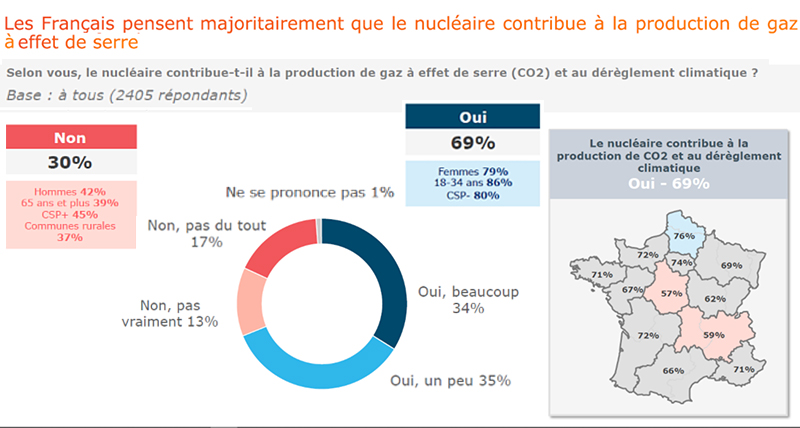 Les Français pensent majoritairement que le nucléaire contribue à la production de gaz à effet de serre

Selon vous, le nucléaire contribue-t-il à la production de gaz à effet de serre (CO2) et au dérèglement climatique ?
Base : à tous (2405 répondants)

Non
30%
Hommes 42%
65 ans et plus 39%
CSP+ 45%
Communes rurales 37%

Oui
69%
Femmes 79%
18-34 ans 86%
CSP- 80%

Ne se prononce pas 1%
Non, pas du tout 17%
Non, pas vraiment 13%
Oui, beaucoup 34%
Oui, un peu 35%

Le nucléaire contribue à la production de CO2 et au dérèglement climatique
Oui - 69%

76%
72%
74%
69%
71%
67%
57%
62%
72%
59%
66%
71%